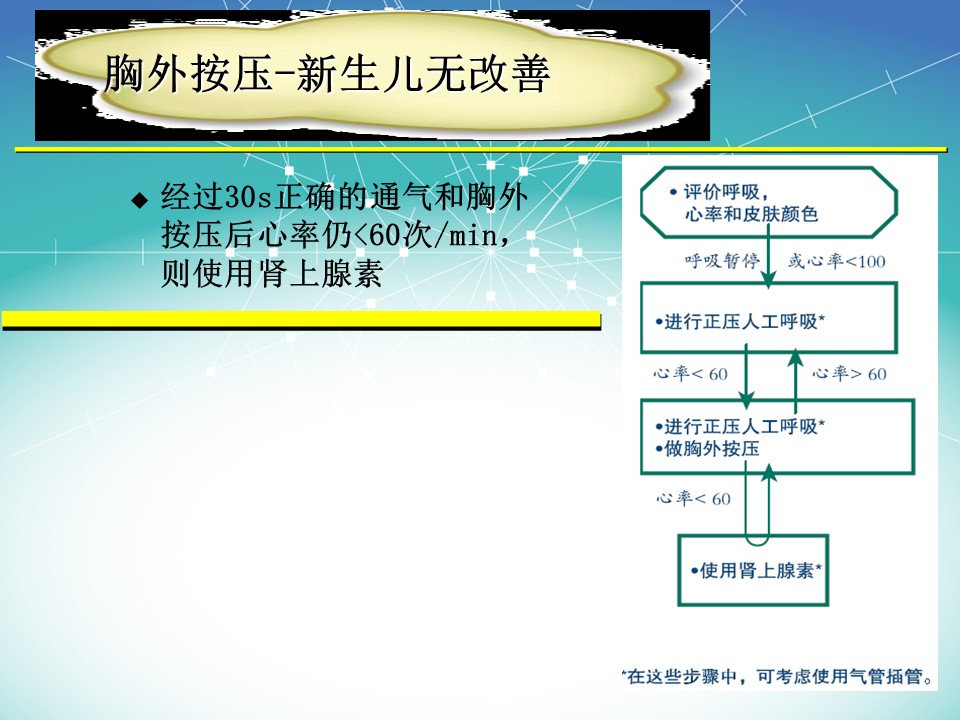 胸外按压-新生儿无改善

◆ 经过30s正确的通气和胸外按压后心率仍<60次/min，则使用肾上腺素

• 评价呼吸，心率和皮肤颜色

呼吸暂停 或心率<100

•进行正压人工呼吸*

心率< 60

心率> 60

•进行正压人工呼吸*
•做胸外按压

心率< 60

•使用肾上腺素*

*在这些步骤中，可考虑使用气管插管。